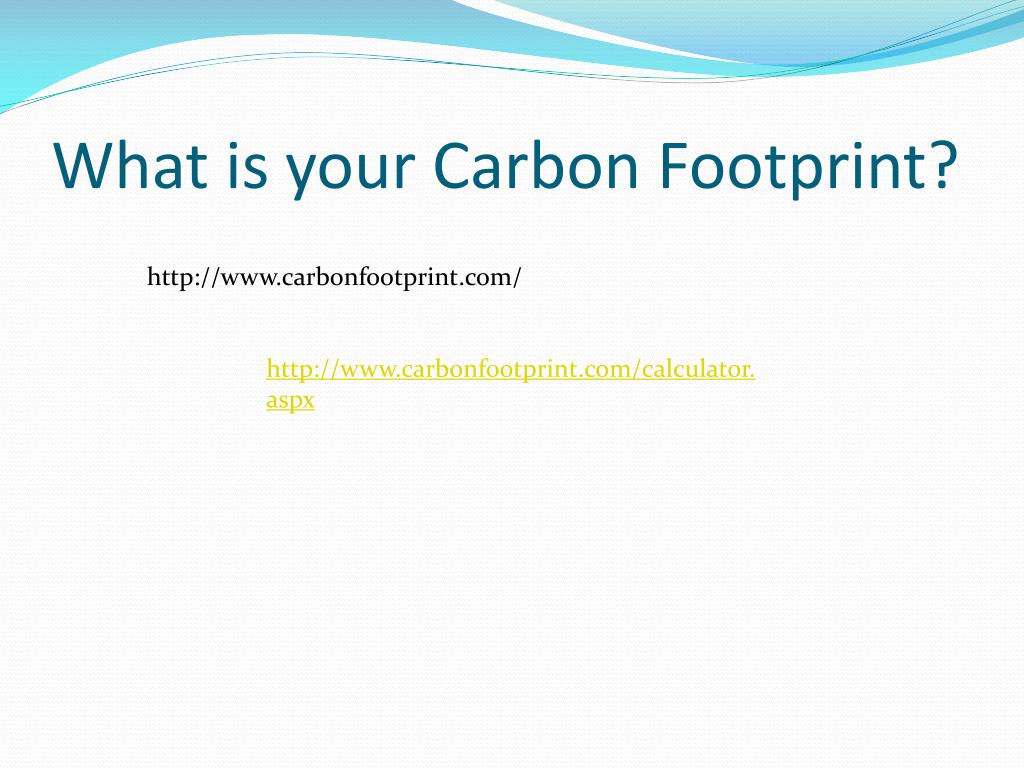 What is your Carbon Footprint?

http://www.carbonfootprint.com/

http://www.carbonfootprint.com/calculator.aspx